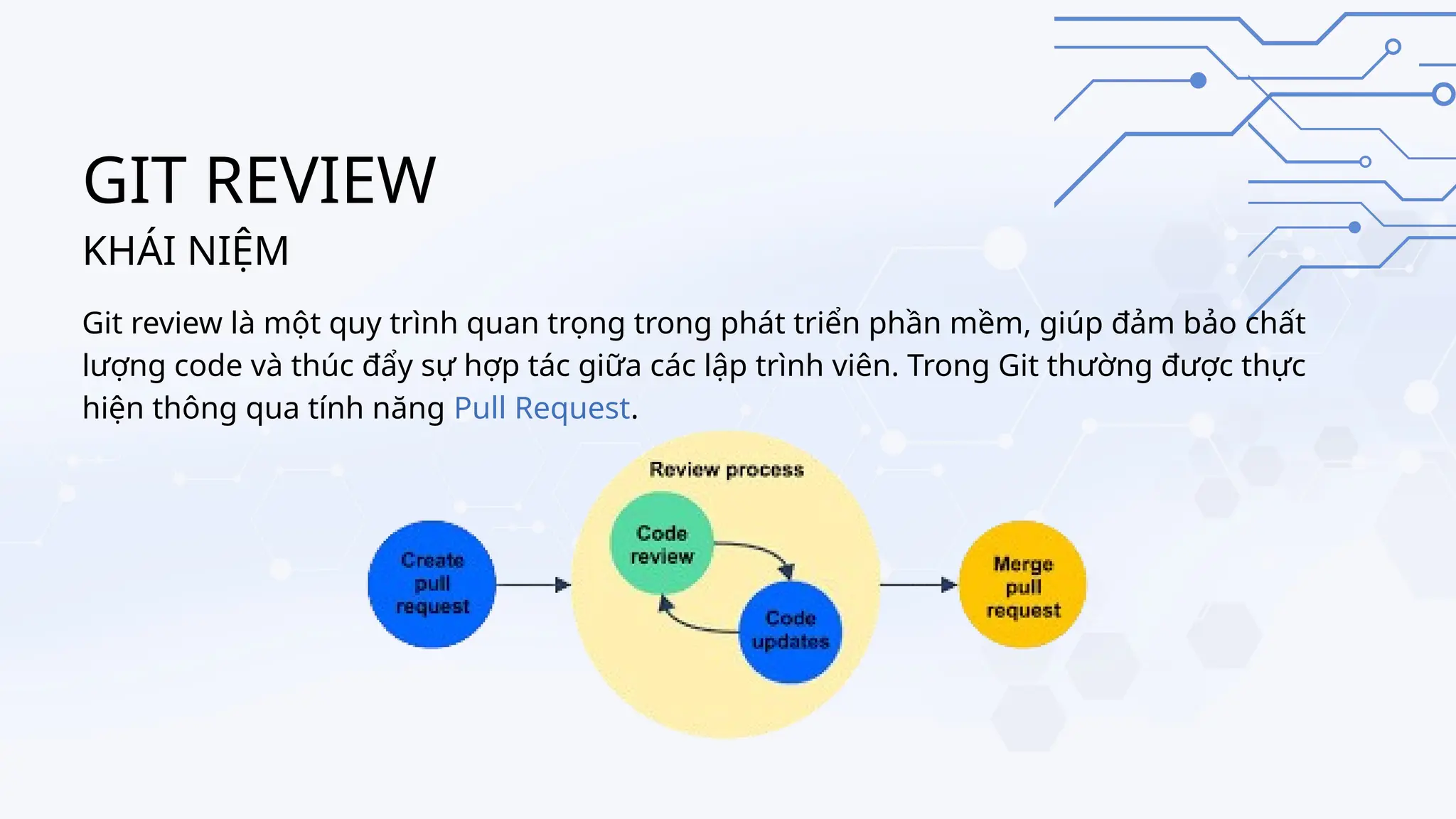 GIT REVIEW
KHÁI NIỆM

Git review là một quy trình quan trọng trong phát triển phần mềm, giúp đảm bảo chất lượng code và thúc đẩy sự hợp tác giữa các lập trình viên. Trong Git thường được thực hiện thông qua tính năng Pull Request.

Create pull request

Review process

Code review

Code updates

Merge pull request